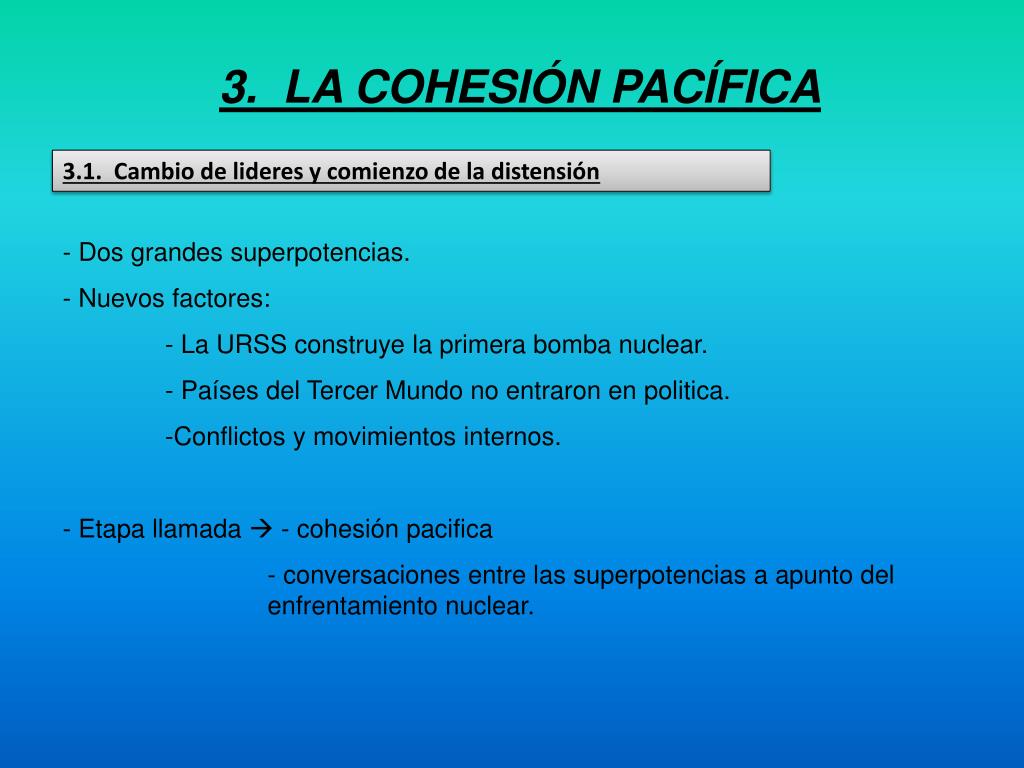 3. LA COHESIÓN PACÍFICA

3.1. Cambio de lideres y comienzo de la distensión

- Dos grandes superpotencias.

- Nuevos factores:

- La URSS construye la primera bomba nuclear.

- Países del Tercer Mundo no entraron en politica.

-Conflictos y movimientos internos.

- Etapa llamada → - cohesión pacifica

- conversaciones entre las superpotencias a apunto del enfrentamiento nuclear.